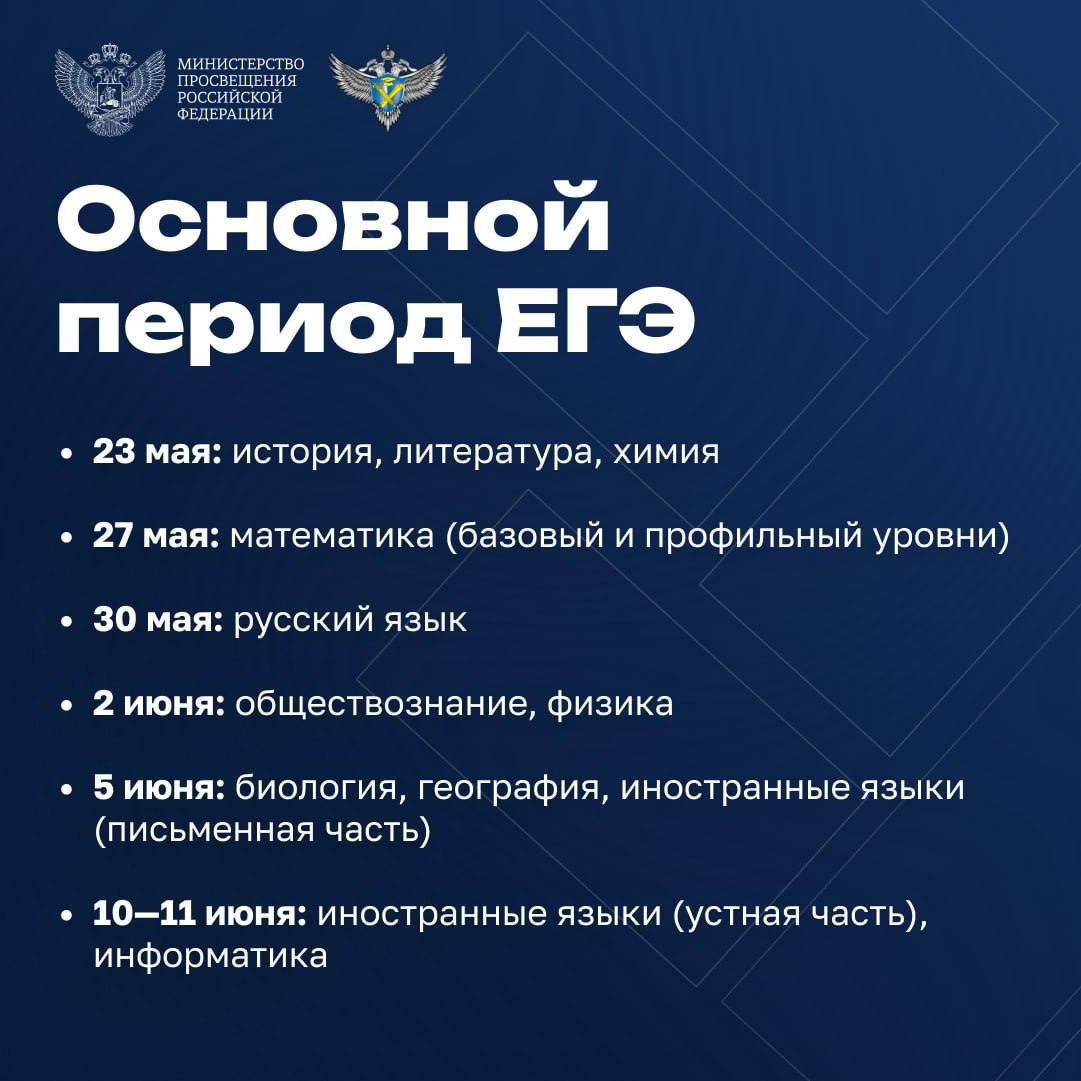 МИНИСТЕРСТВО ПРОСВЕЩЕНИЯ РОССИЙСКОЙ ФЕДЕРАЦИИ

Основной период ЕГЭ

• 23 мая: история, литература, химия

• 27 мая: математика (базовый и профильный уровни)

• 30 мая: русский язык

• 2 июня: обществознание, физика

• 5 июня: биология, география, иностранные языки (письменная часть)

• 10—11 июня: иностранные языки (устная часть), информатика